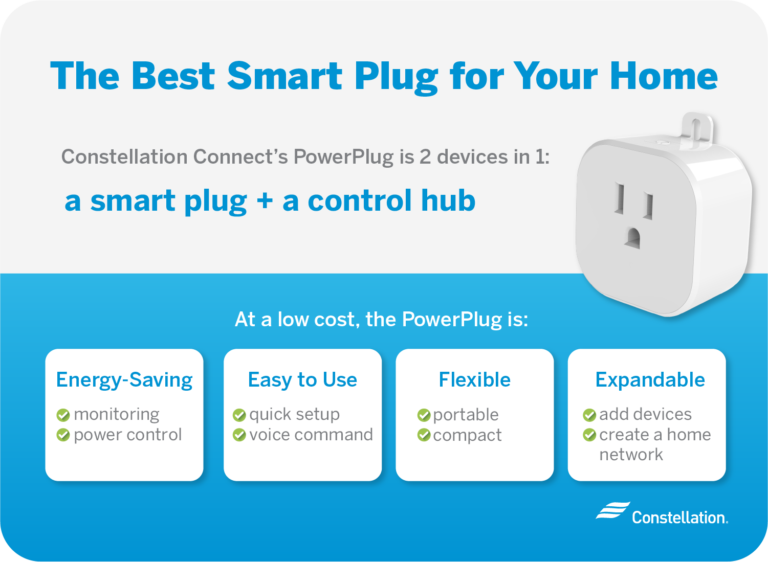 The Best Smart Plug for Your Home

Constellation Connect's PowerPlug is 2 devices in 1:

a smart plug + a control hub

At a low cost, the PowerPlug is:

Energy-Saving
monitoring
power control

Easy to Use
quick setup
voice command

Flexible
portable
compact

Expandable
add devices
create a home network

Constellation.